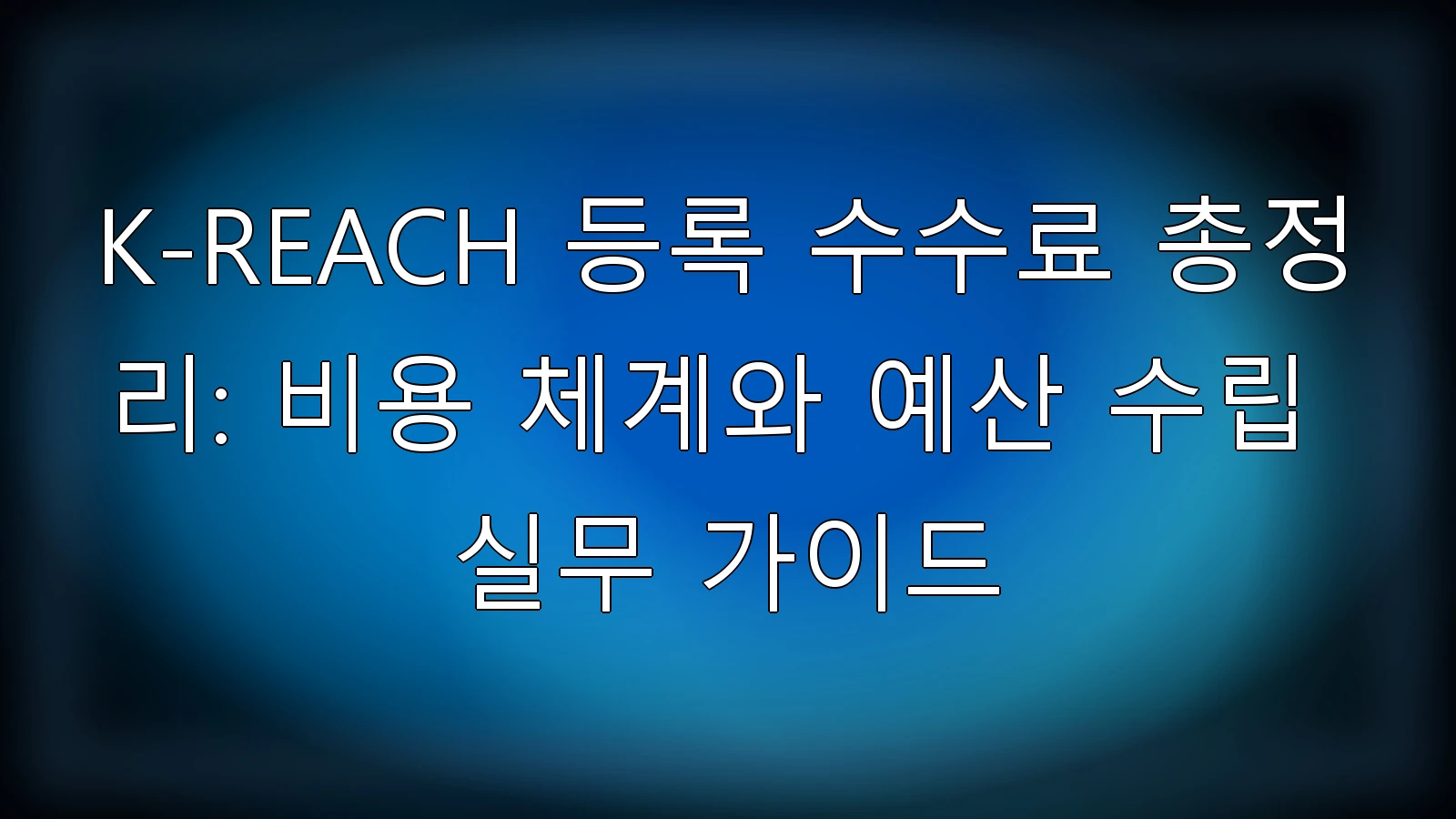 K-REACH 등록 수수료 총정리: 비용 체계와 예산 수립 실무 가이드